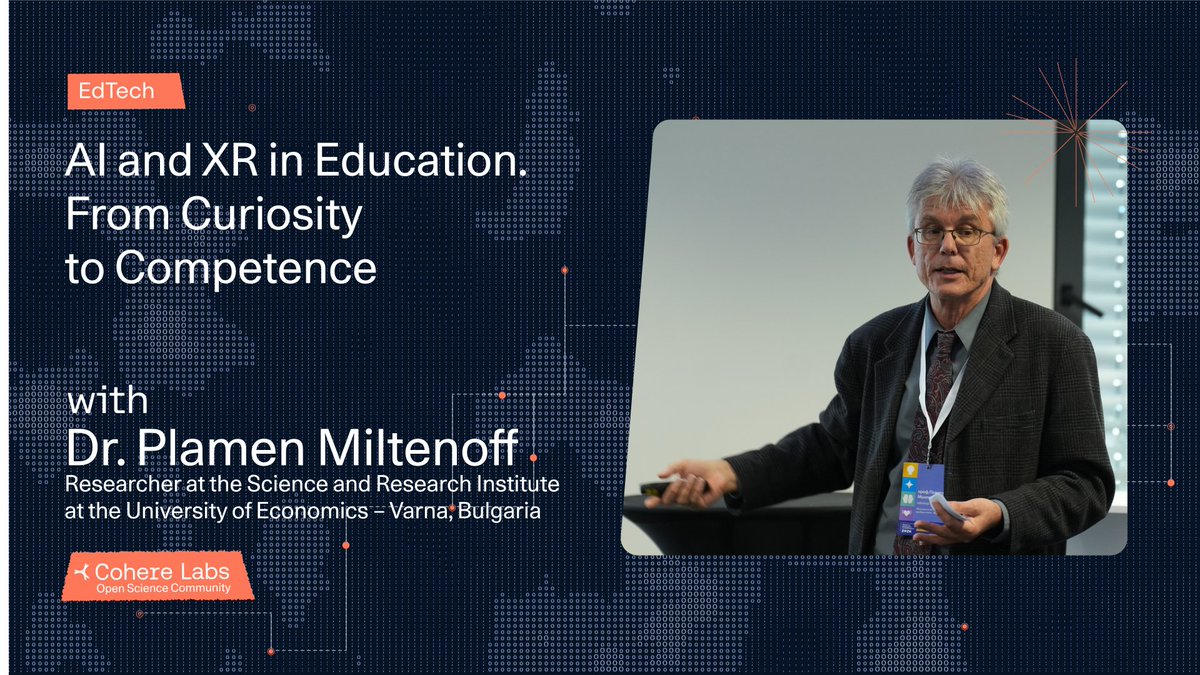 EdTech

AI and XR in Education. From Curiosity to Competence

with
Dr. Plamen Miltenoff
Researcher at the Science and Research Institute at the University of Economics – Varna, Bulgaria

Cohere Labs
Open Science Community